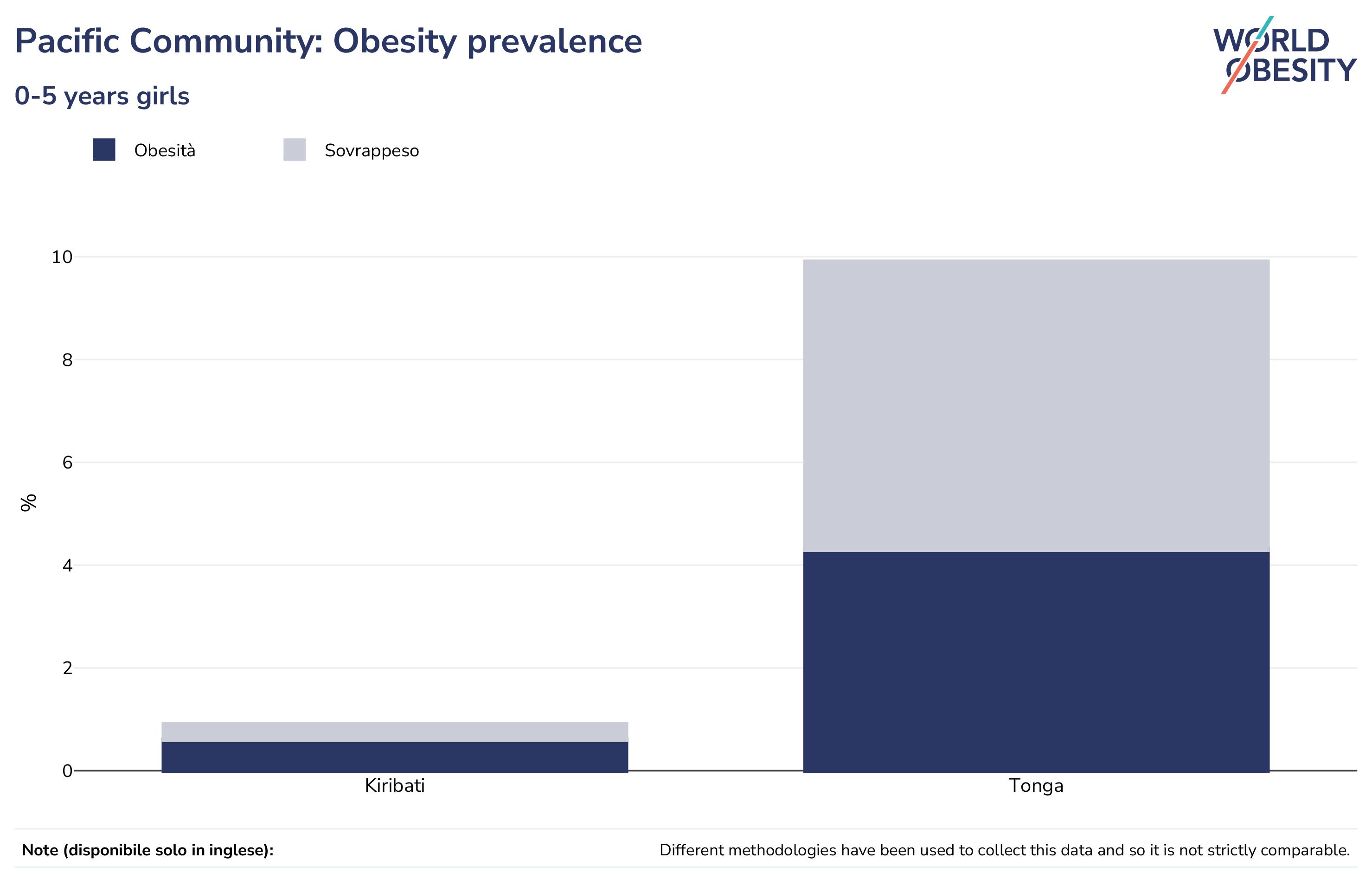 Pacific Community: Obesity prevalence

0-5 years girls

WORLD OBESITY

Obesità Sovrappeso

%

10
8
6
4
2
0

Kiribati
Tonga

Note (disponibile solo in inglese): Different methodologies have been used to collect this data and so it is not strictly comparable.